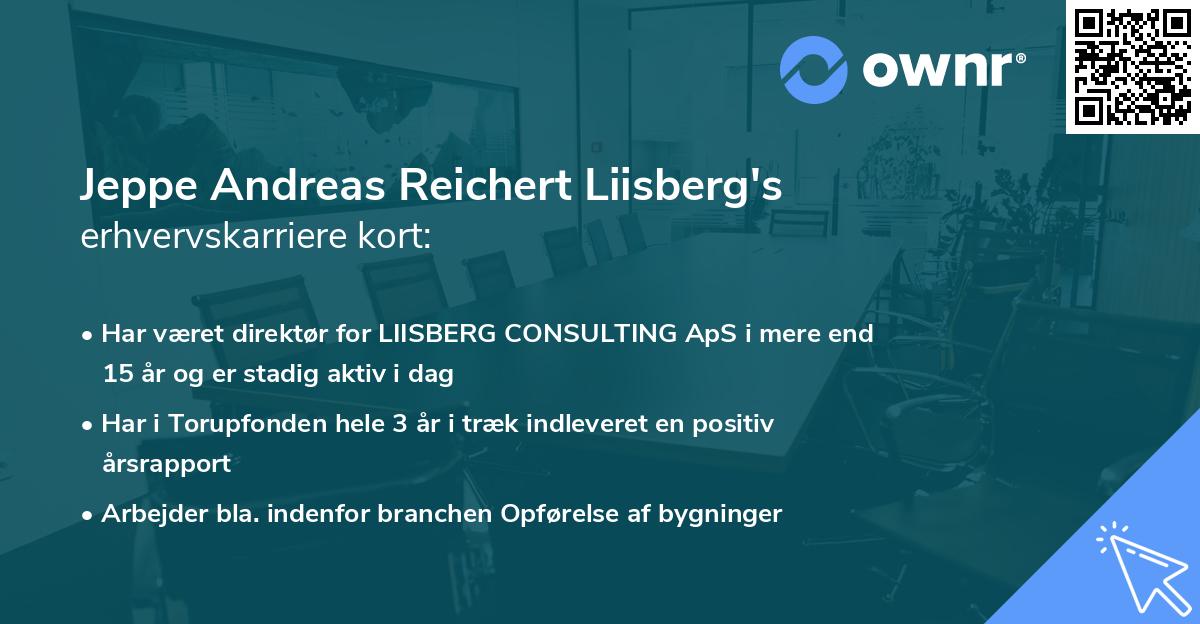 ownr®

Jeppe Andreas Reichert Liisberg's
erhvervskarriere kort:

• Har været direktør for LIISBERG CONSULTING ApS i mere end 15 år og er stadig aktiv i dag
• Har i Torupfonden hele 3 år i træk indleveret en positiv årsrapport
• Arbejder bla. indenfor branchen Opførelse af bygninger